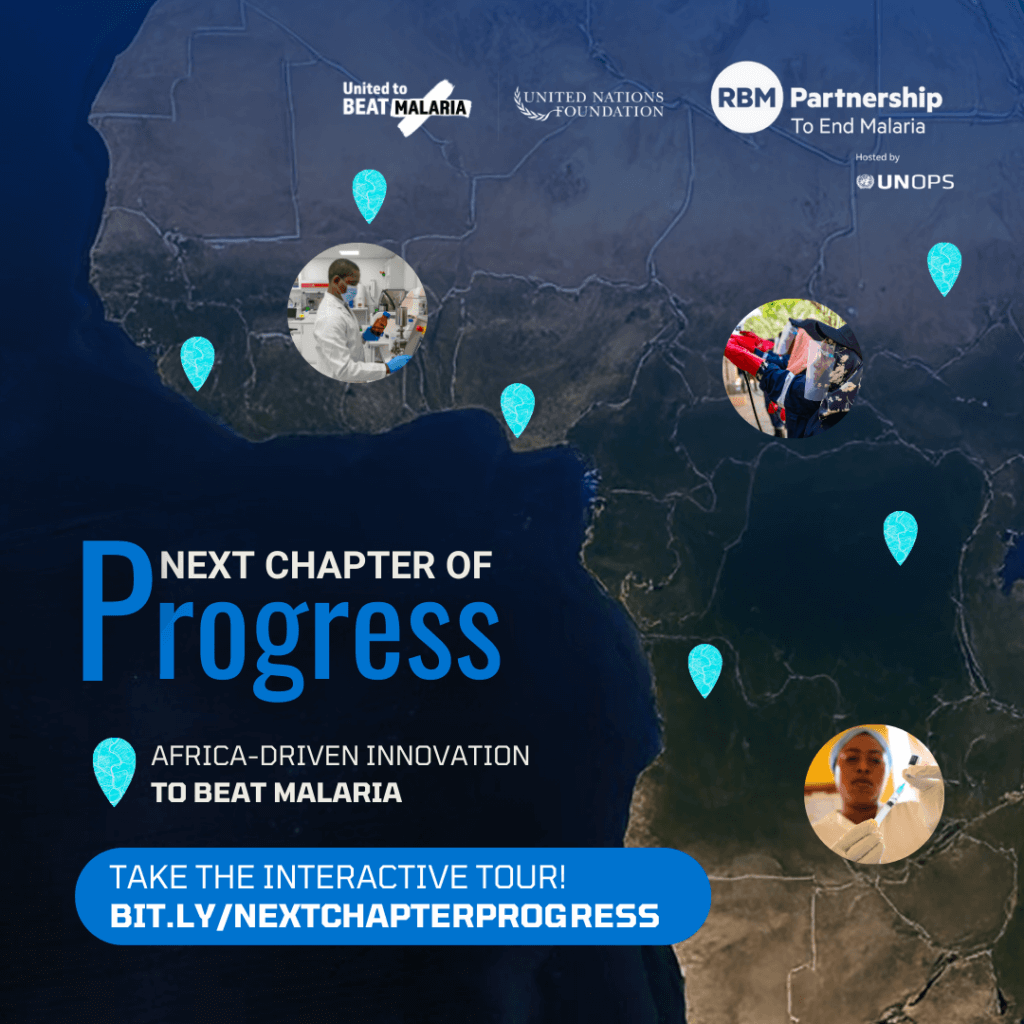 United to BEAT MALARIA

UNITED NATIONS FOUNDATION

RBM Partnership To End Malaria

Hosted by UNOPS

NEXT CHAPTER OF Progress

AFRICA-DRIVEN INNOVATION TO BEAT MALARIA

TAKE THE INTERACTIVE TOUR! BIT.LY/NEXTCHAPTERPROGRESS